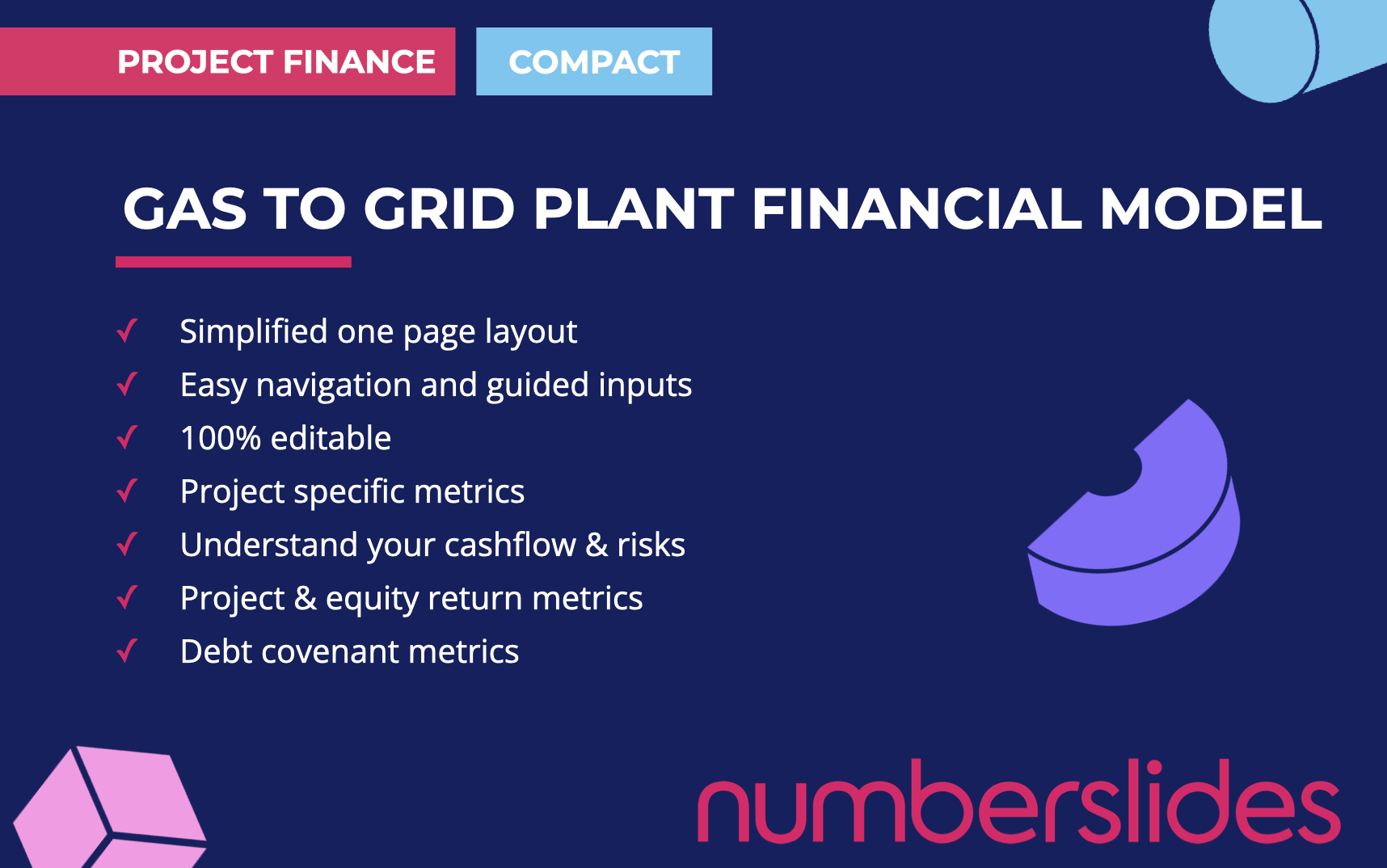 PROJECT FINANCE COMPACT

GAS TO GRID PLANT FINANCIAL MODEL

✓ Simplified one page layout
✓ Easy navigation and guided inputs
✓ 100% editable
✓ Project specific metrics
✓ Understand your cashflow & risks
✓ Project & equity return metrics
✓ Debt covenant metrics

numberslides